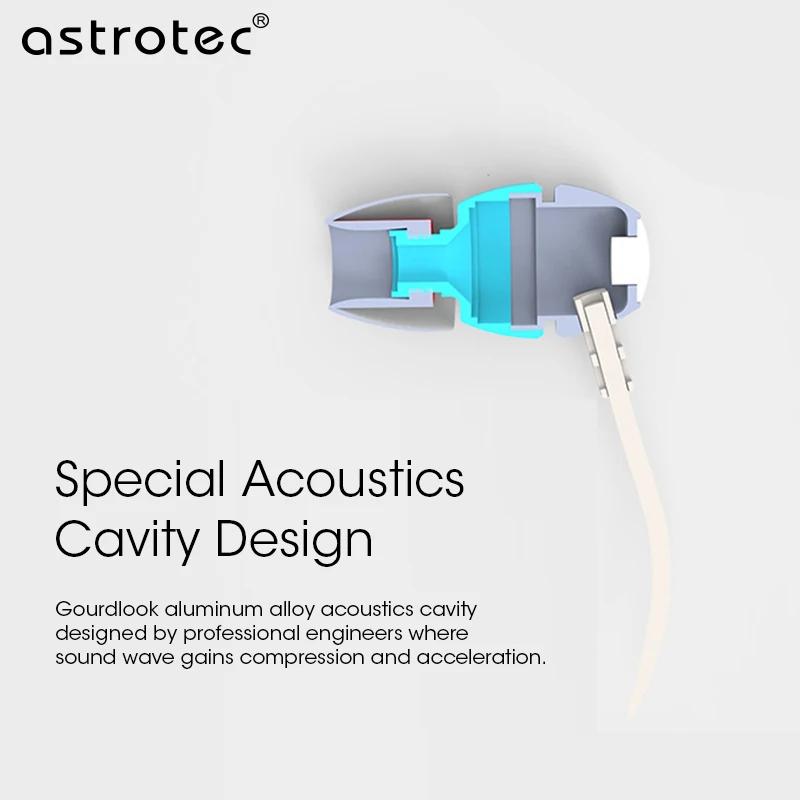 astrotec®

Special Acoustics Cavity Design

Gourdlook aluminum alloy acoustics cavity designed by professional engineers where sound wave gains compression and acceleration.